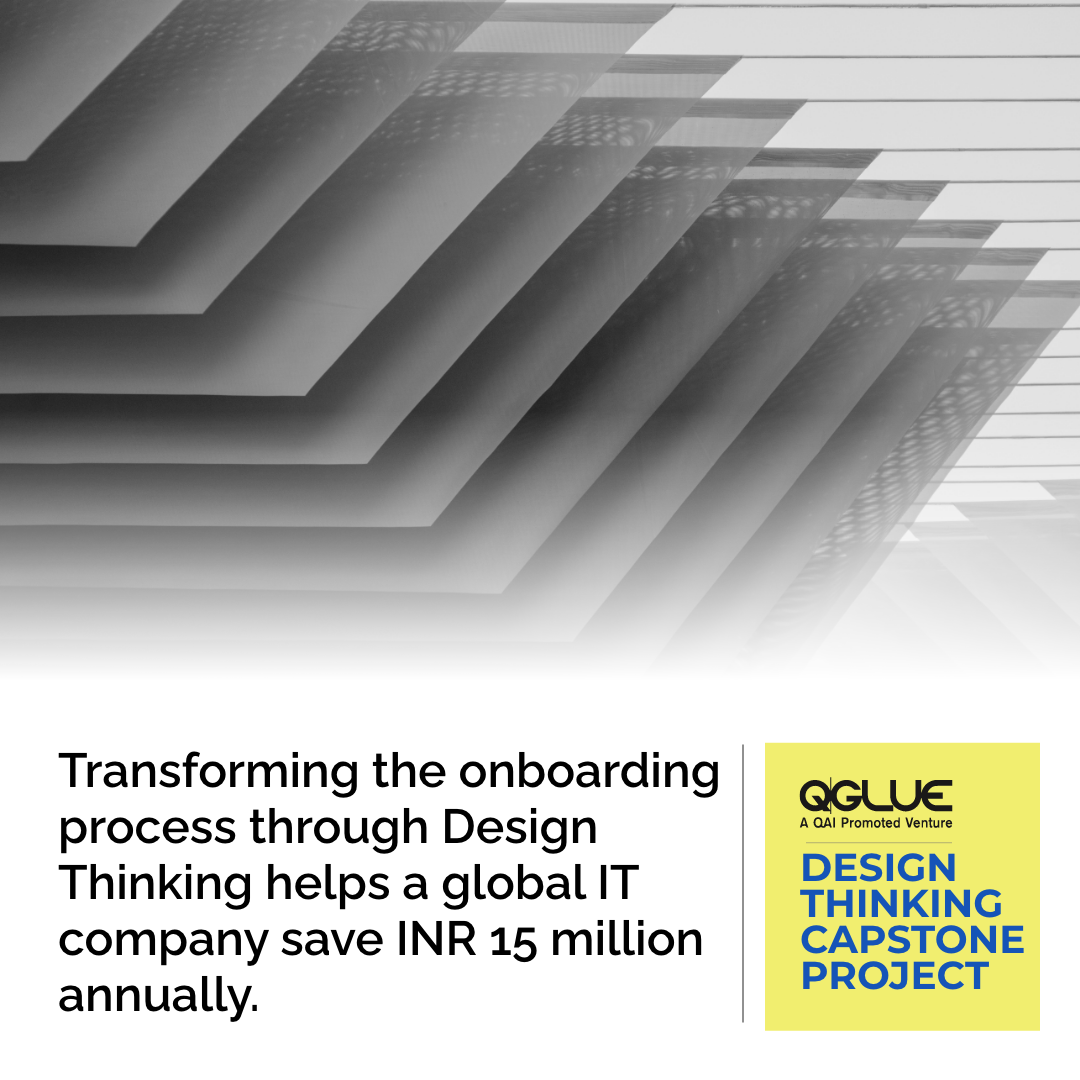 Transforming the onboarding process through Design Thinking helps a global IT company save INR 15 million annually.

QGLUE
A QAI Promoted Venture

DESIGN THINKING CAPSTONE PROJECT